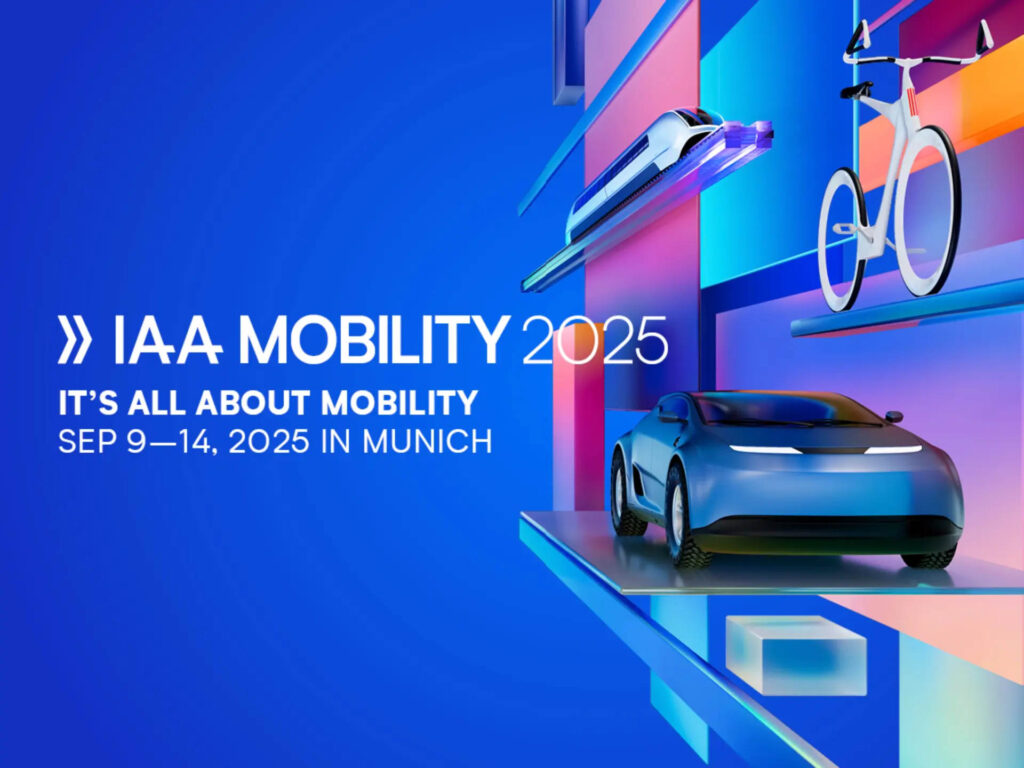 » IAA MOBILITY 2025

IT'S ALL ABOUT MOBILITY
SEP 9—14, 2025 IN MUNICH